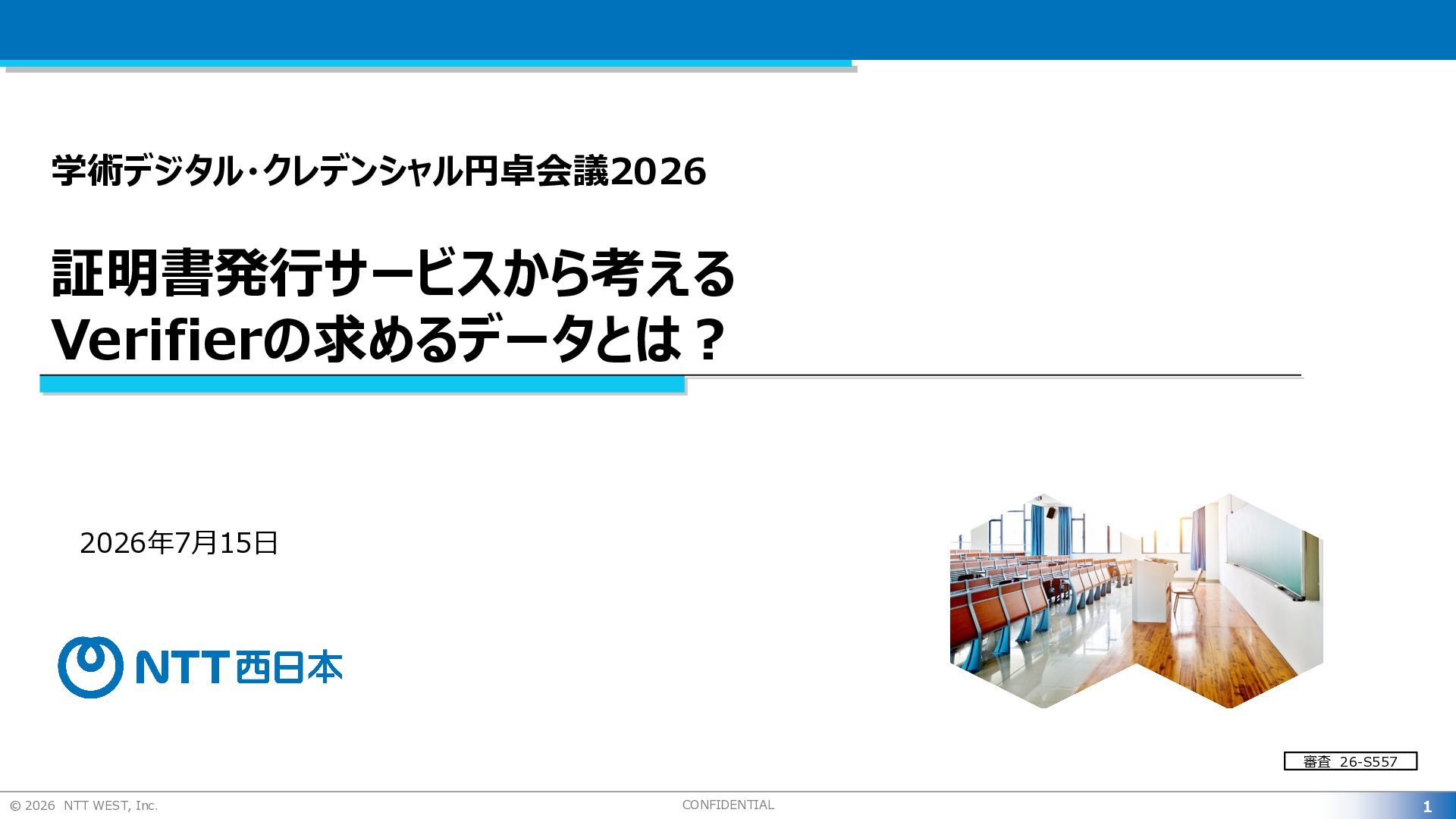 学術デジタル・クレデンシャル円卓会議2026

証明書発行サービスから考える
Verifierの求めるデータとは？

2026年7月15日

NTT西日本

審査 26-S557

© 2026 NTT WEST, Inc.

CONFIDENTIAL

1